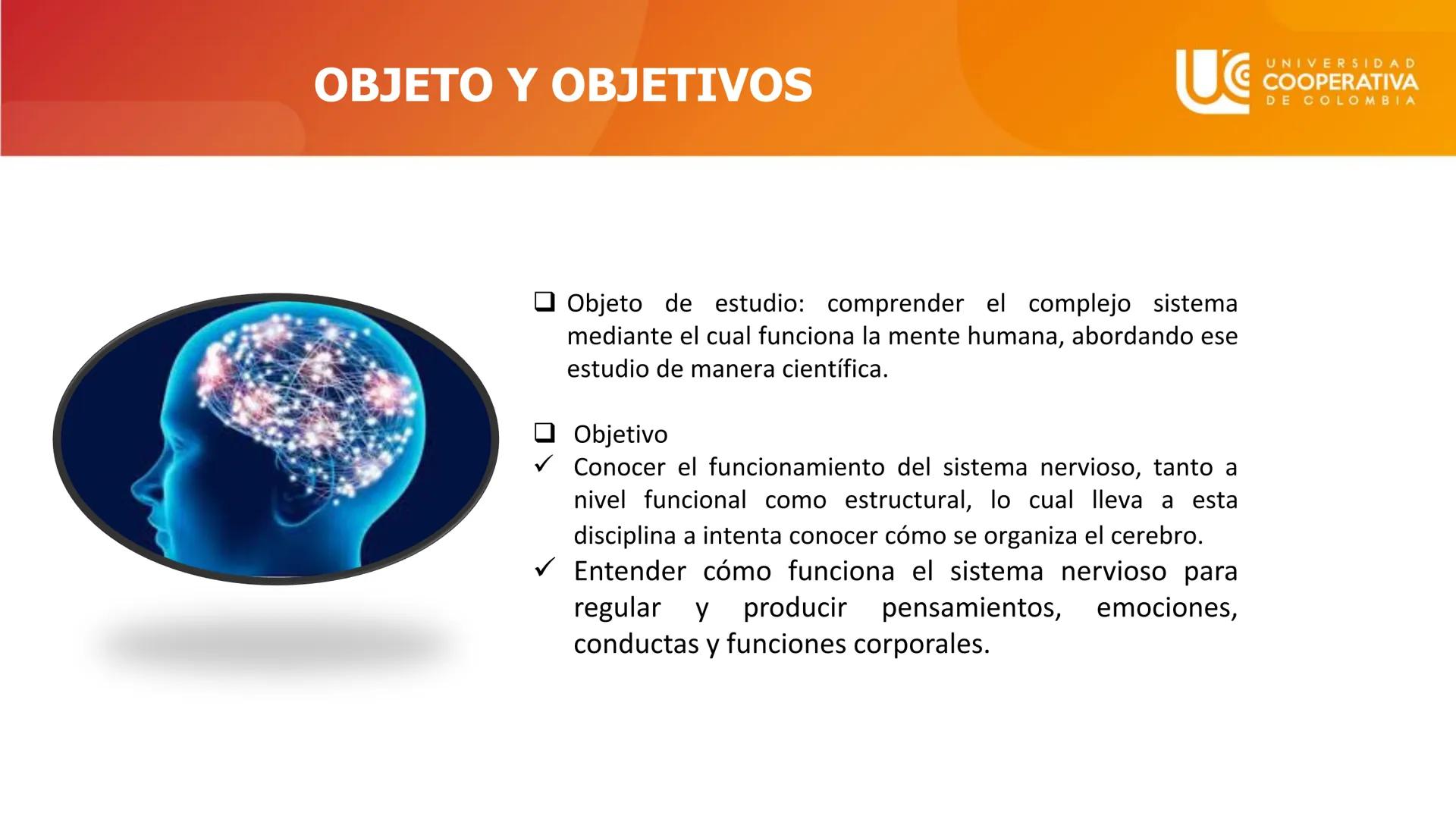 OBJETO Y OBJETIVOS

UNIVERSIDAD COOPERATIVA DE COLOMBIA

❑ Objeto de estudio: comprender el complejo sistema mediante el cual funciona la mente humana, abordando ese estudio de manera científica.

❑ Objetivo
✓ Conocer el funcionamiento del sistema nervioso, tanto a nivel funcional como estructural, lo cual lleva a esta disciplina a intenta conocer cómo se organiza el cerebro.
✓ Entender cómo funciona el sistema nervioso para regular y producir pensamientos, emociones, conductas y funciones corporales.